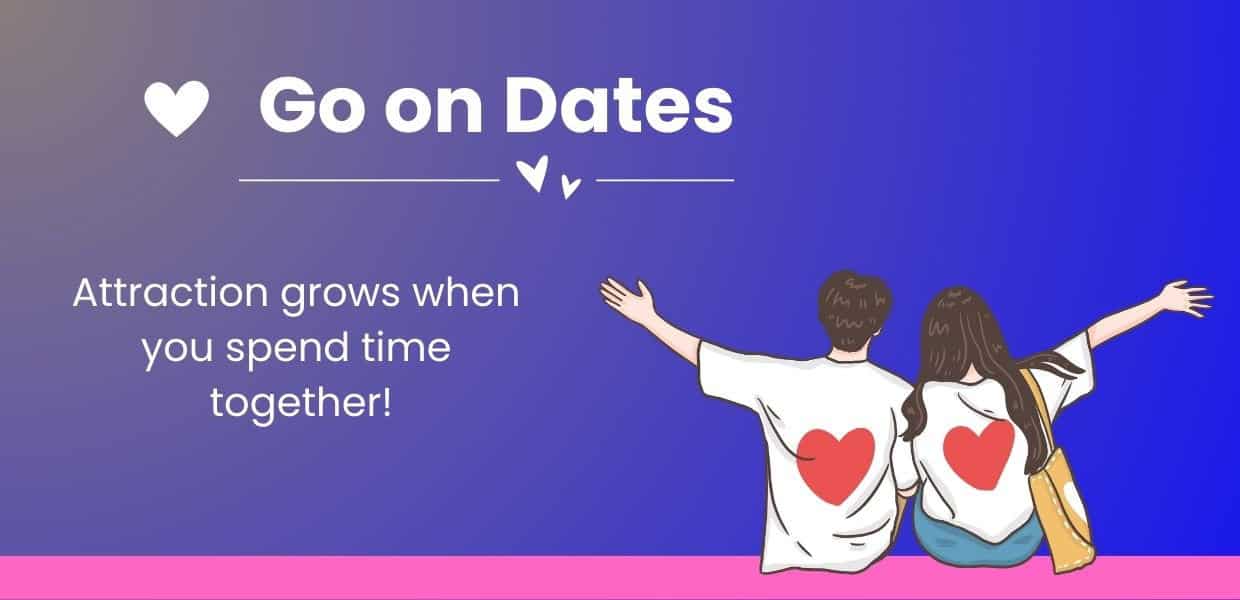 Go on Dates

Attraction grows when you spend time together!